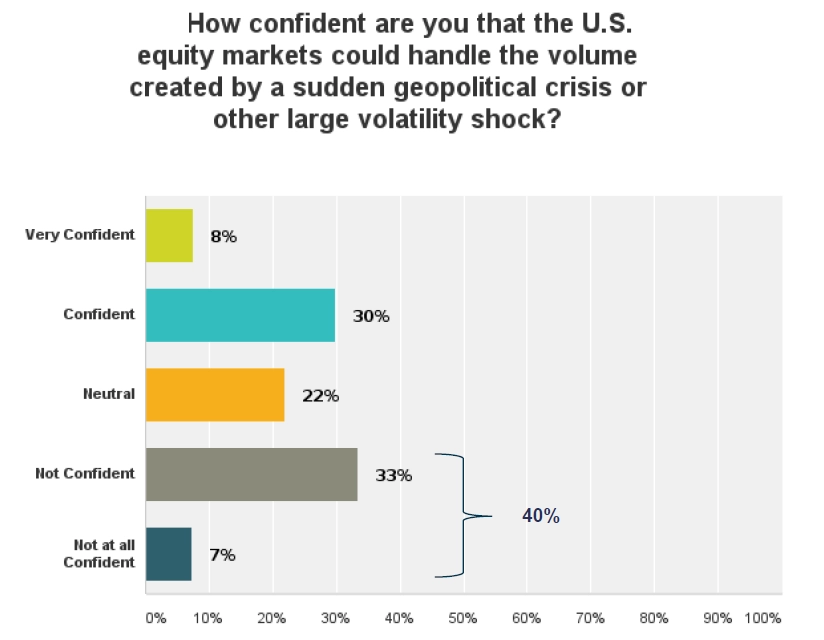 How confident are you that the U.S. equity markets could handle the volume created by a sudden geopolitical crisis or other large volatility shock?

Very Confident
8%

Confident
30%

Neutral
22%

Not Confident
33%

Not at all Confident
7%

40%

0% 10% 20% 30% 40% 50% 60% 70% 80% 90% 100%